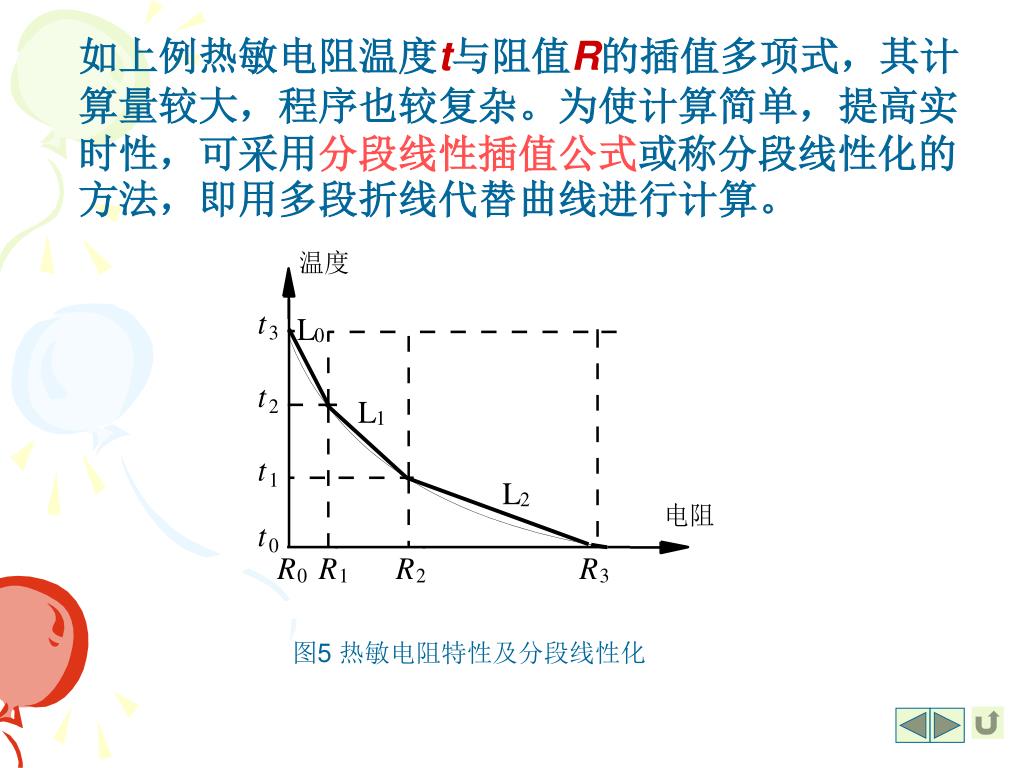 如上例热敏电阻温度$t$与阻值$R$的插值多项式，其计算量较大，程序也较复杂。为使计算简单，提高实时性，可采用分段线性插值公式或称分段线性化的方法，即用多段折线代替曲线进行计算。

温度

$t_3$ $L_0$

$t_2$ $L_1$

$t_1$ $L_2$

电阻

$t_0$

$R_0$ $R_1$ $R_2$ $R_3$

图5 热敏电阻特性及分段线性化